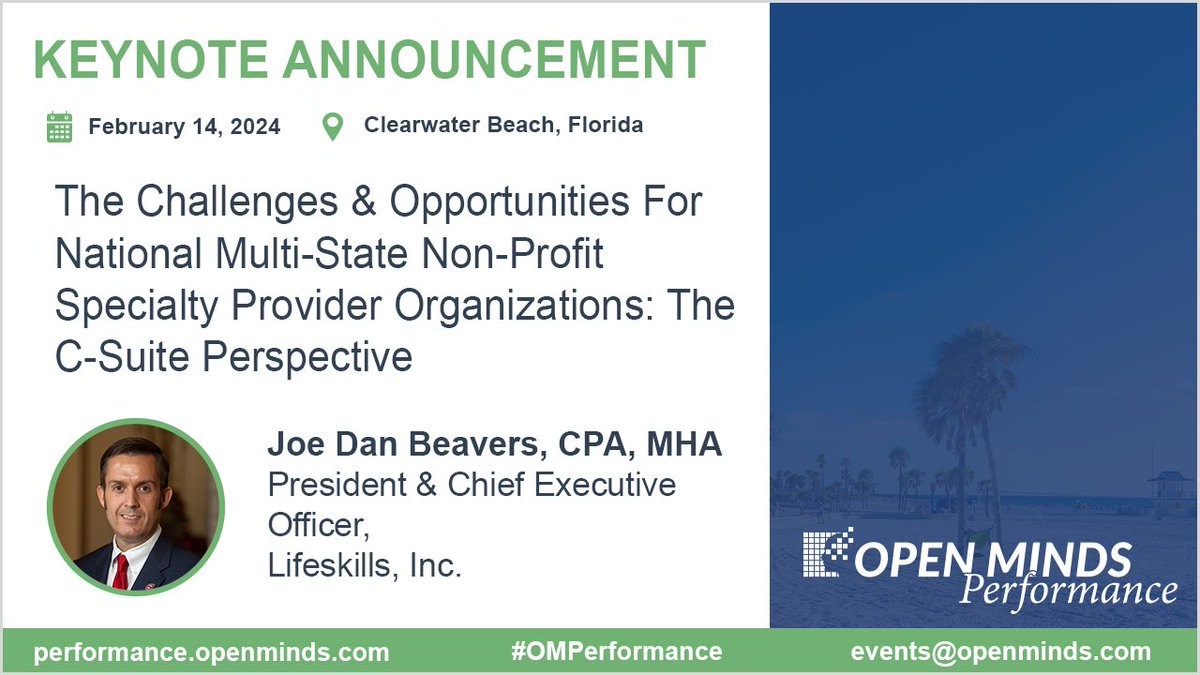 KEYNOTE ANNOUNCEMENT

February 14, 2024

Clearwater Beach, Florida

The Challenges & Opportunities For National Multi-State Non-Profit Specialty Provider Organizations: The C-Suite Perspective

Joe Dan Beavers, CPA, MHA
President & Chief Executive Officer,
Lifeskills, Inc.

OPEN MINDS
Performance

performance.openminds.com

#OMPerformance

events@openminds.com